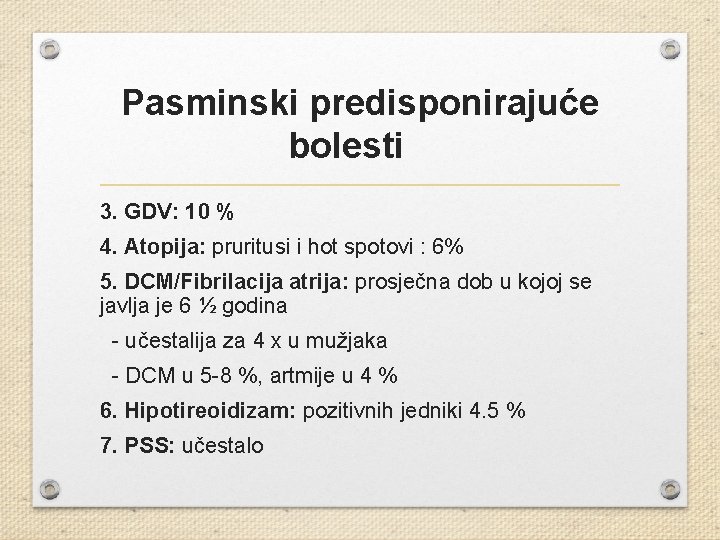 Pasminski predisponirajuće bolesti

3. GDV: 10 %

4. Atopija: pruritusi i hot spotovi : 6%

5. DCM/Fibrilacija atrija: prosječna dob u kojoj se javlja je 6 ½ godina

- učestalija za 4 x u mužjaka

- DCM u 5-8 %, artmije u 4 %

6. Hipotireoidizam: pozitivnih jedniki 4.5 %

7. PSS: učestalo